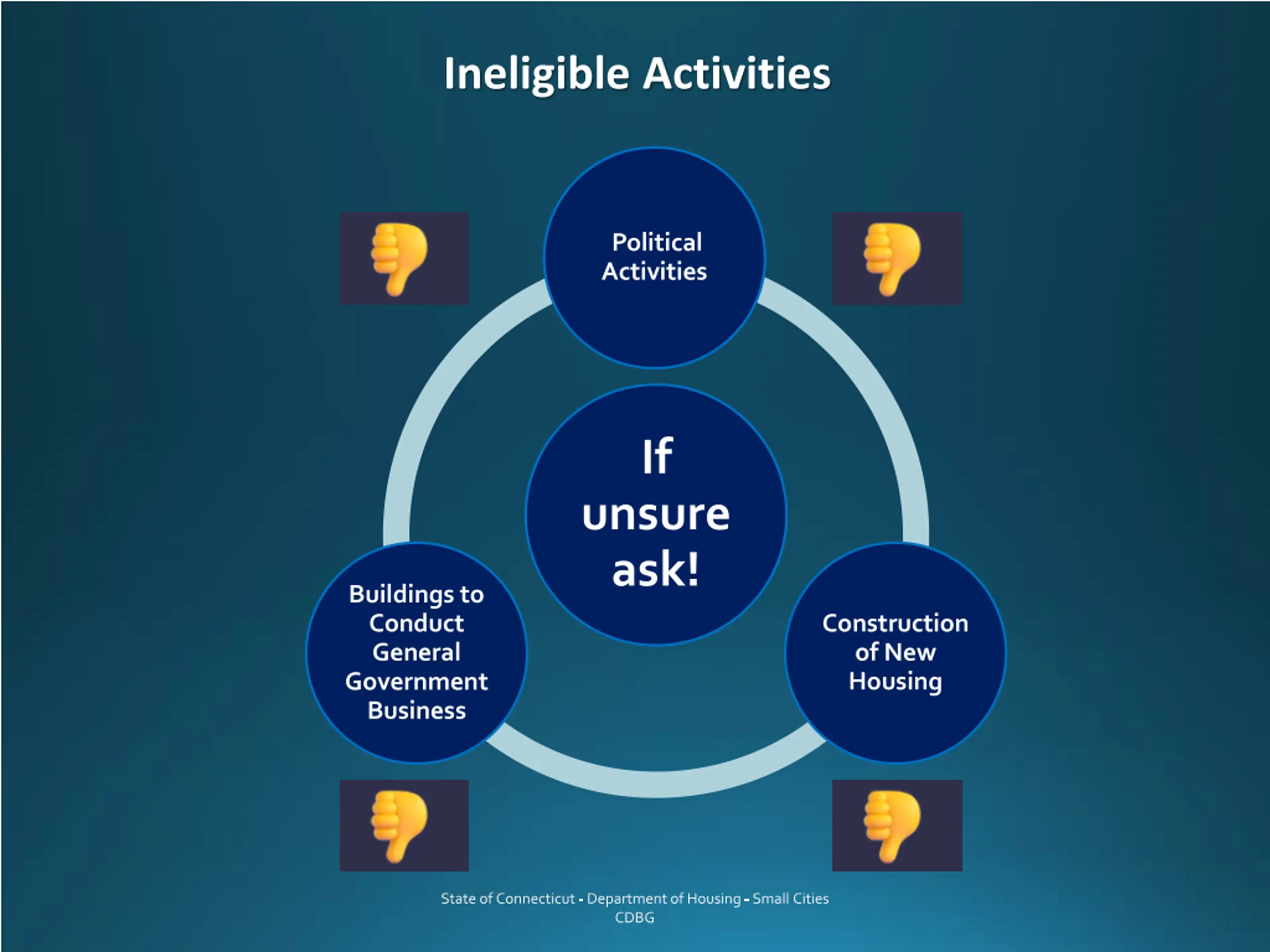 Ineligible Activities

Political Activities

If unsure ask!

Buildings to Conduct General Government Business

Construction of New Housing

State of Connecticut - Department of Housing - Small Cities CDBG